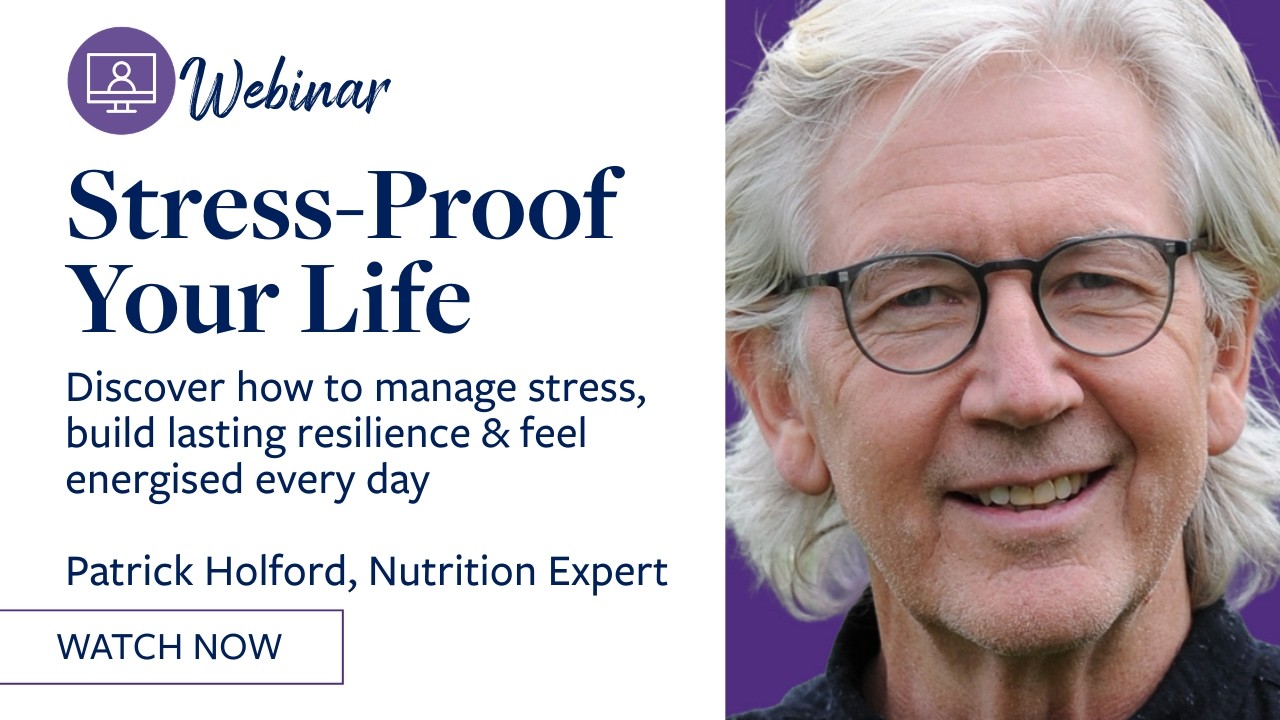 Webinar

Stress-Proof Your Life

Discover how to manage stress, build lasting resilience & feel energised every day

Patrick Holford, Nutrition Expert

WATCH NOW